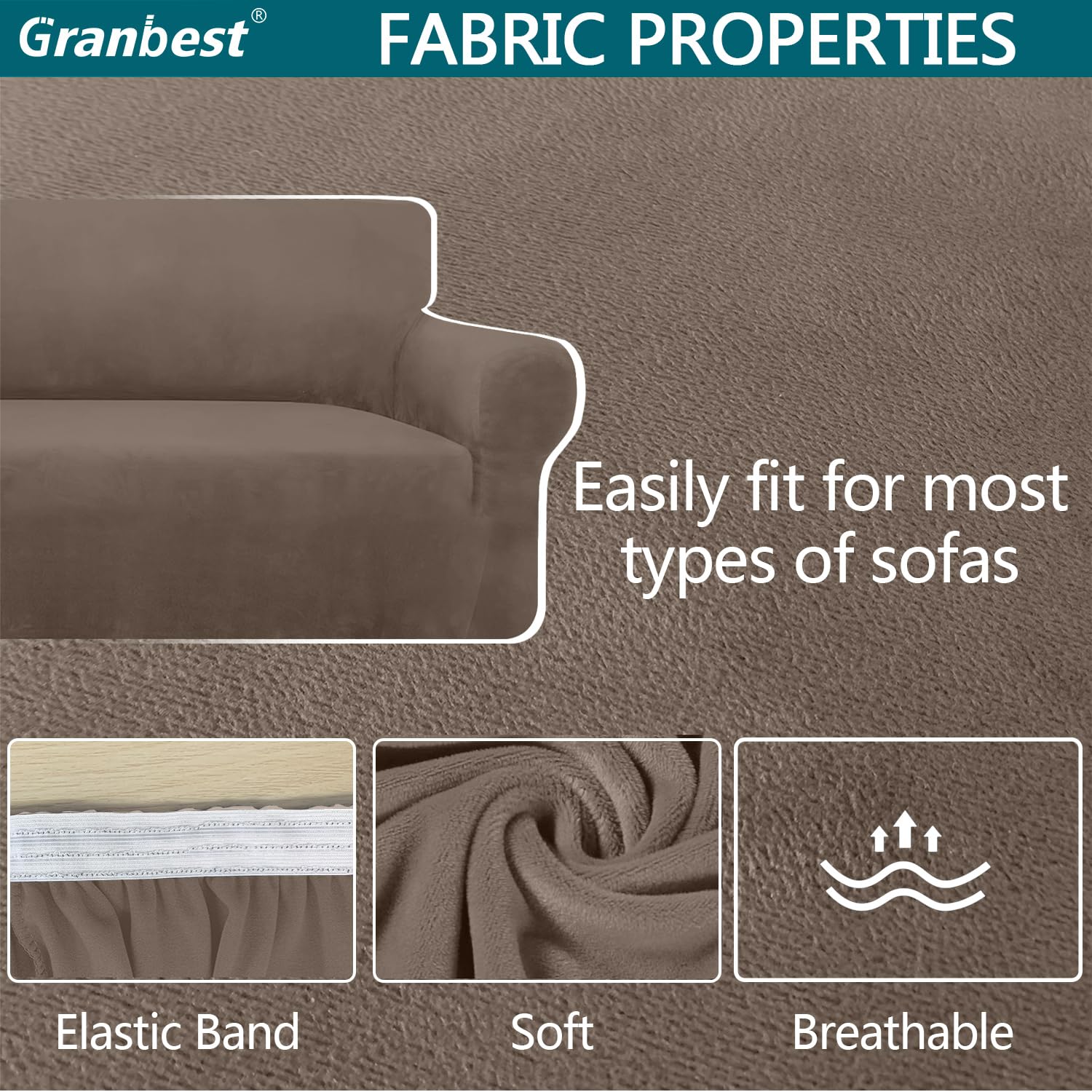 Granbest®

FABRIC PROPERTIES

Easily fit for most types of sofas

Elastic Band

Soft

Breathable